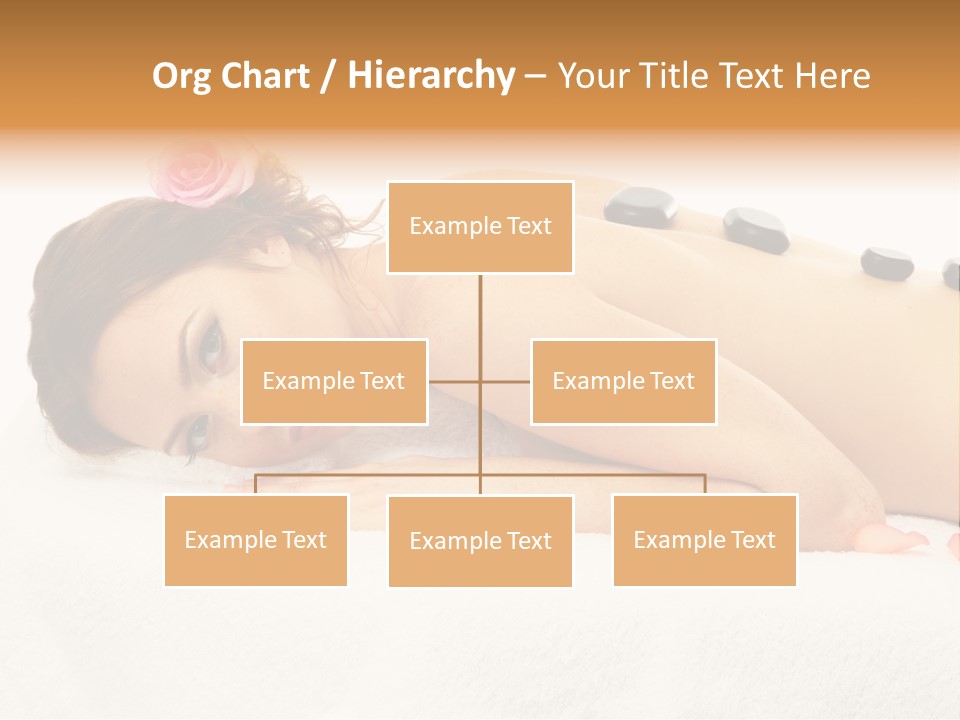 Org Chart / Hierarchy – Your Title Text Here

Example Text

Example Text

Example Text

Example Text

Example Text

Example Text